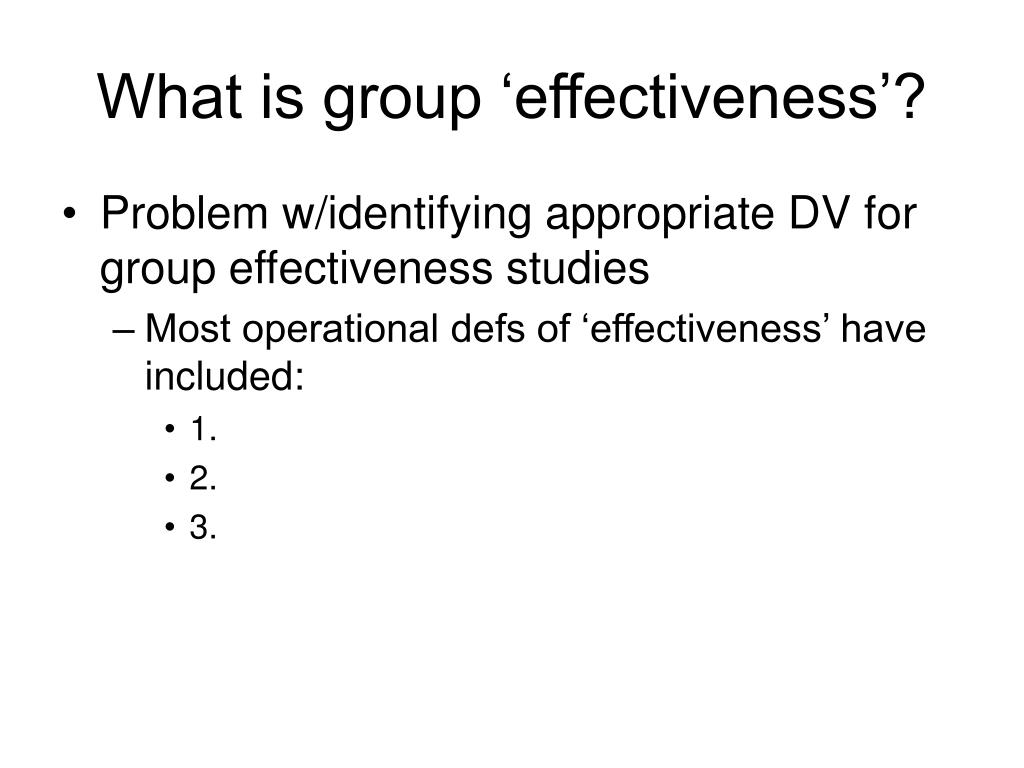 What is group ‘effectiveness’?

• Problem w/identifying appropriate DV for group effectiveness studies

– Most operational defs of ‘effectiveness’ have included:

• 1.

• 2.

• 3.